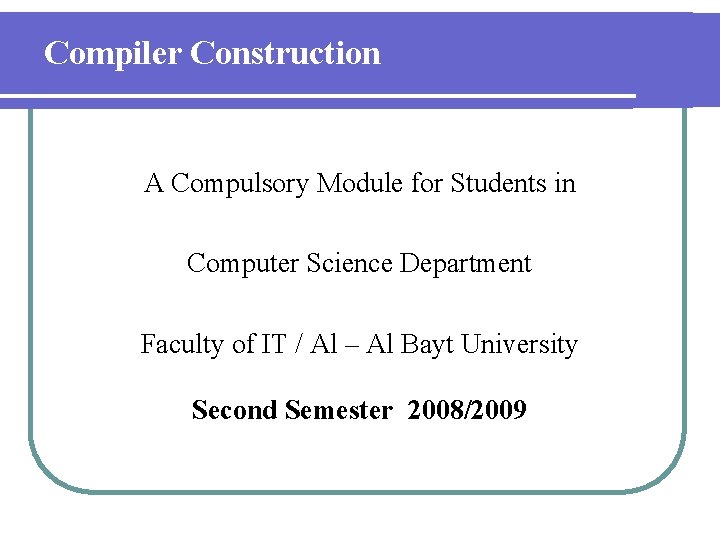 Compiler Construction

A Compulsory Module for Students in

Computer Science Department

Faculty of IT / Al – Al Bayt University

Second Semester 2008/2009